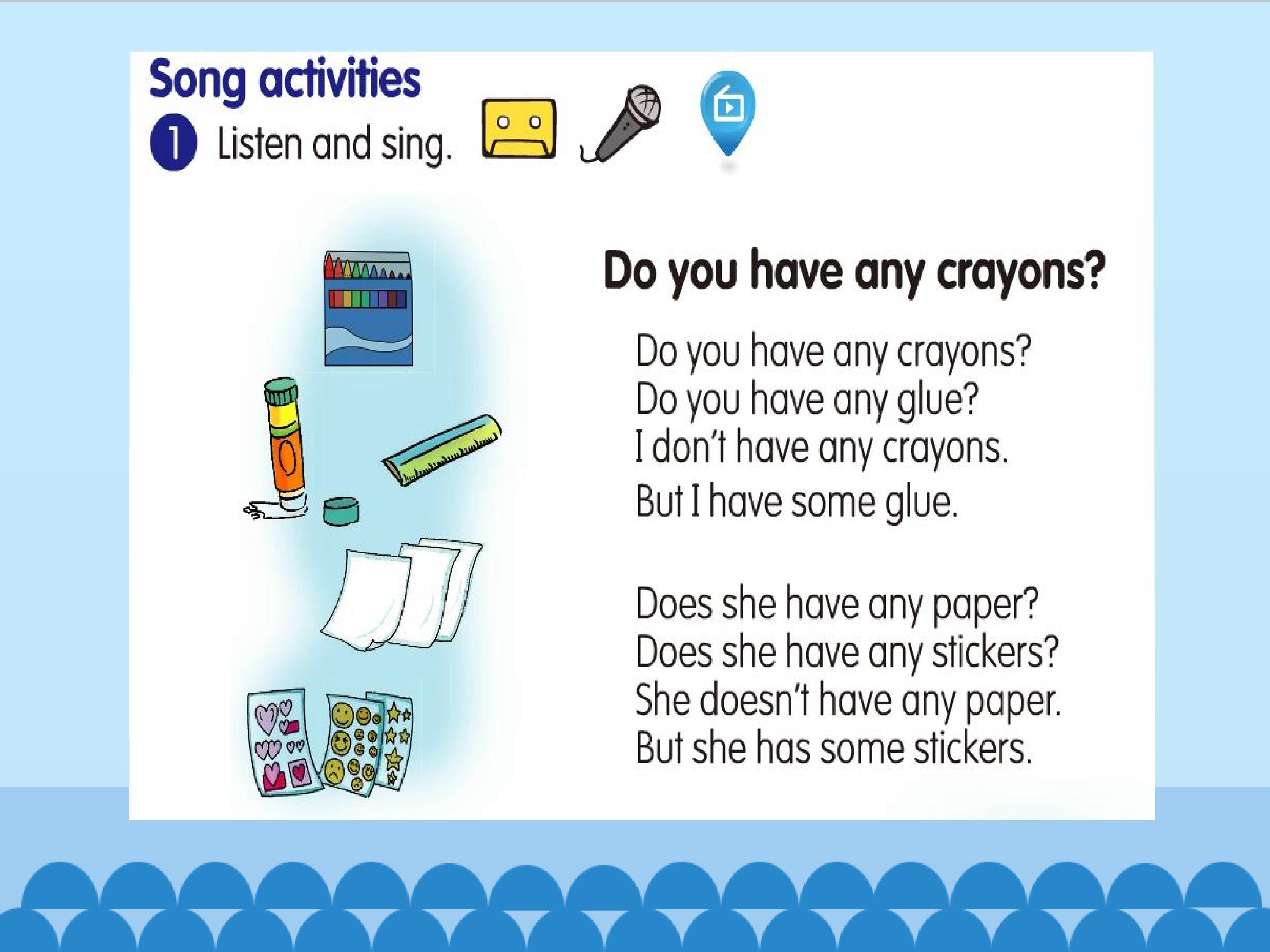 Song activities

1 Listen and sing.

Do you have any crayons?

Do you have any crayons?
Do you have any glue?
I don't have any crayons.
But I have some glue.

Does she have any paper?
Does she have any stickers?
She doesn't have any paper.
But she has some stickers.